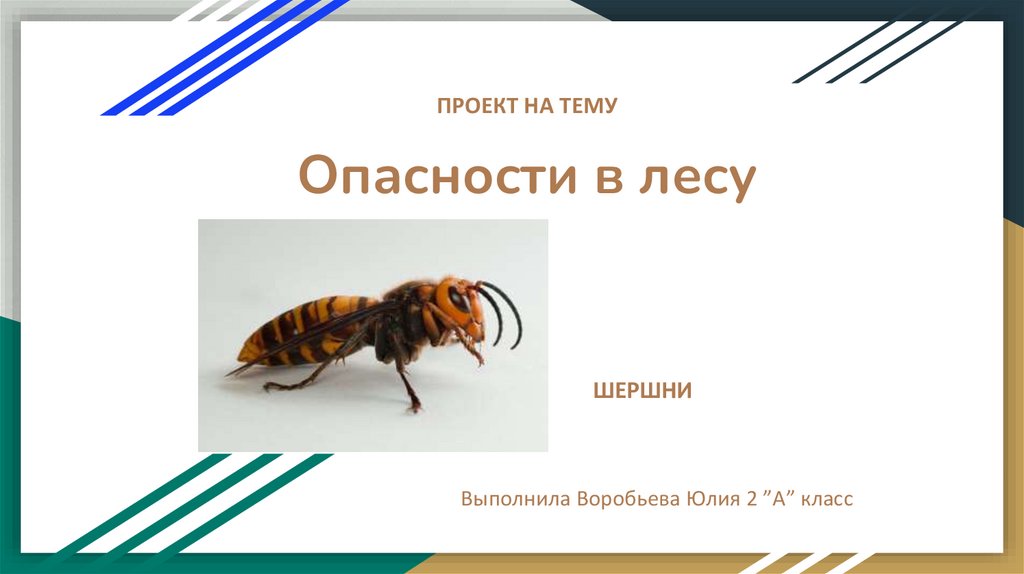 ПРОЕКТ НА ТЕМУ

Опасности в лесу

ШЕРШНИ

Выполнила Воробьева Юлия 2 ”А” класс